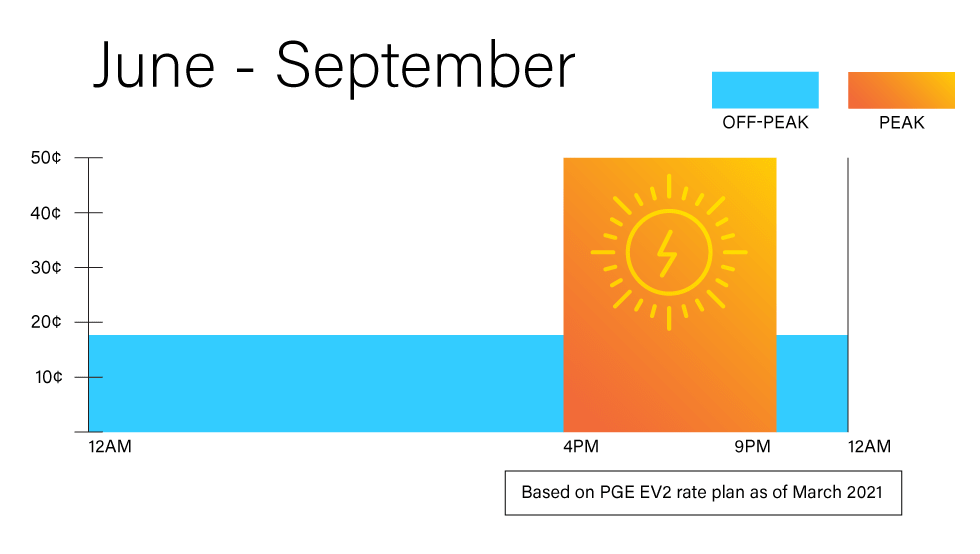 June - September

OFF-PEAK

PEAK

50¢
40¢
30¢
20¢
10¢

12AM
4PM
9PM
12AM

Based on PGE EV2 rate plan as of March 2021